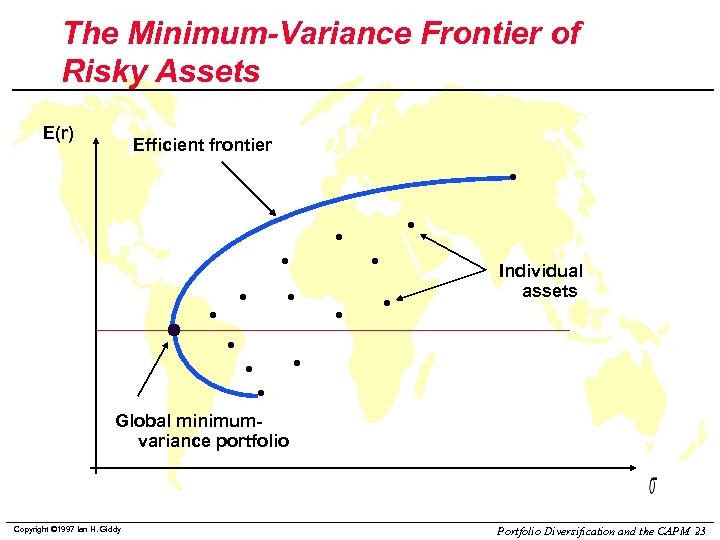 The Minimum-Variance Frontier of Risky Assets

E(r)

Efficient frontier

Individual assets

Global minimum-variance portfolio

$\sigma$

Copyright ©1997 Ian H. Giddy

Portfolio Diversification and the CAPM 23